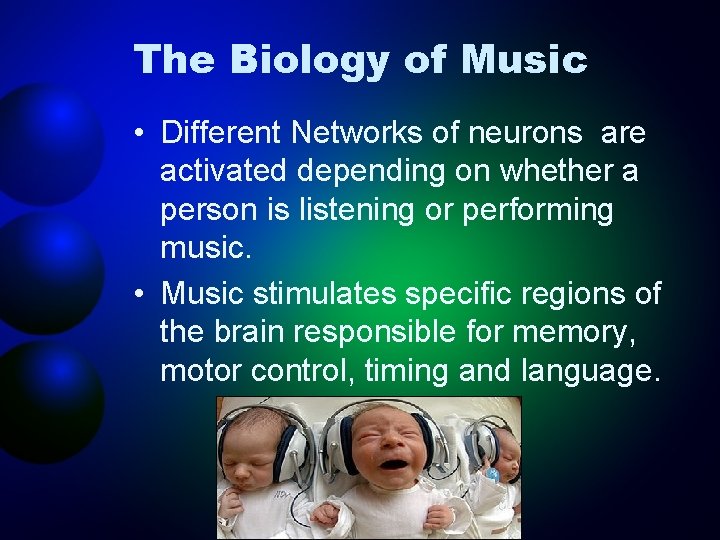 The Biology of Music

• Different Networks of neurons are activated depending on whether a person is listening or performing music.

• Music stimulates specific regions of the brain responsible for memory, motor control, timing and language.